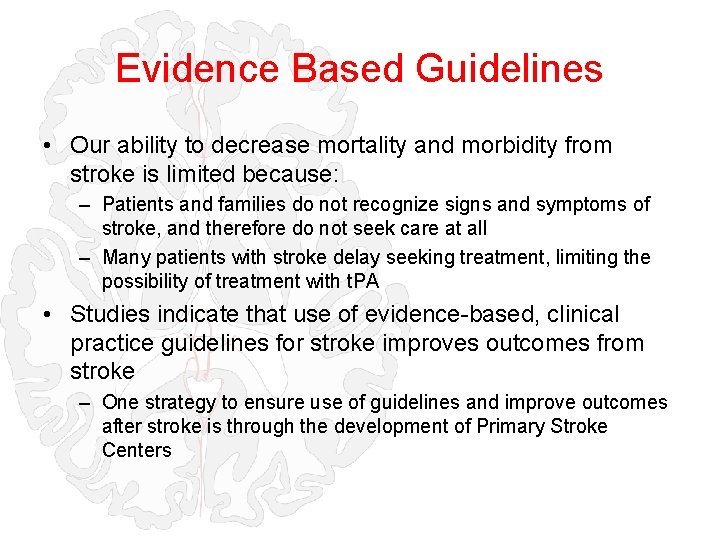 Evidence Based Guidelines

• Our ability to decrease mortality and morbidity from stroke is limited because:
– Patients and families do not recognize signs and symptoms of stroke, and therefore do not seek care at all
– Many patients with stroke delay seeking treatment, limiting the possibility of treatment with tPA

• Studies indicate that use of evidence-based, clinical practice guidelines for stroke improves outcomes from stroke
– One strategy to ensure use of guidelines and improve outcomes after stroke is through the development of Primary Stroke Centers